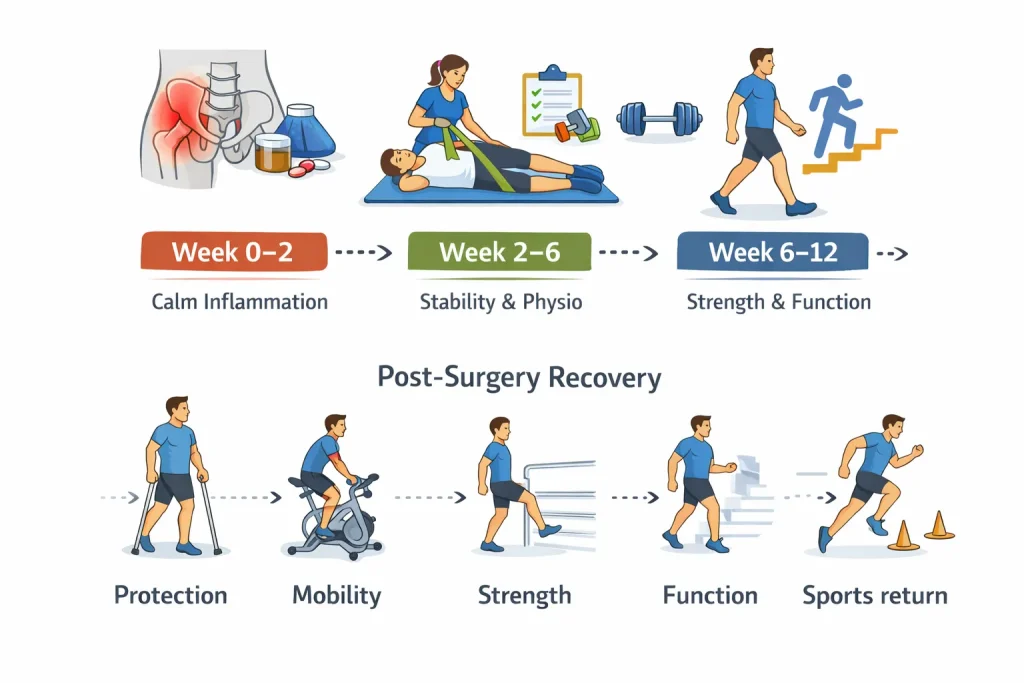 Week 0–2

Calm Inflammation

Week 2–6

Stability & Physio

Week 6–12

Strength & Function

Post-Surgery Recovery

Protection

Mobility

Strength

Function

Sports return